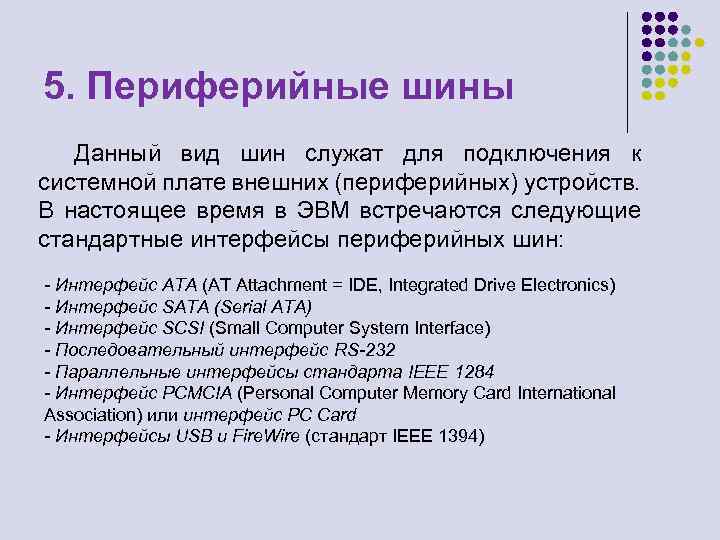 5. Периферийные шины

Данный вид шин служат для подключения к системной плате внешних (периферийных) устройств. В настоящее время в ЭВМ встречаются следующие стандартные интерфейсы периферийных шин:

- Интерфейс ATA (AT Attachment = IDE, Integrated Drive Electronics)
- Интерфейс SATA (Serial ATA)
- Интерфейс SCSI (Small Computer System Interface)
- Последовательный интерфейс RS-232
- Параллельные интерфейсы стандарта IEEE 1284
- Интерфейс PCMCIA (Personal Computer Memory Card International Association) или интерфейс PC Card
- Интерфейсы USB и FireWire (стандарт IEEE 1394)